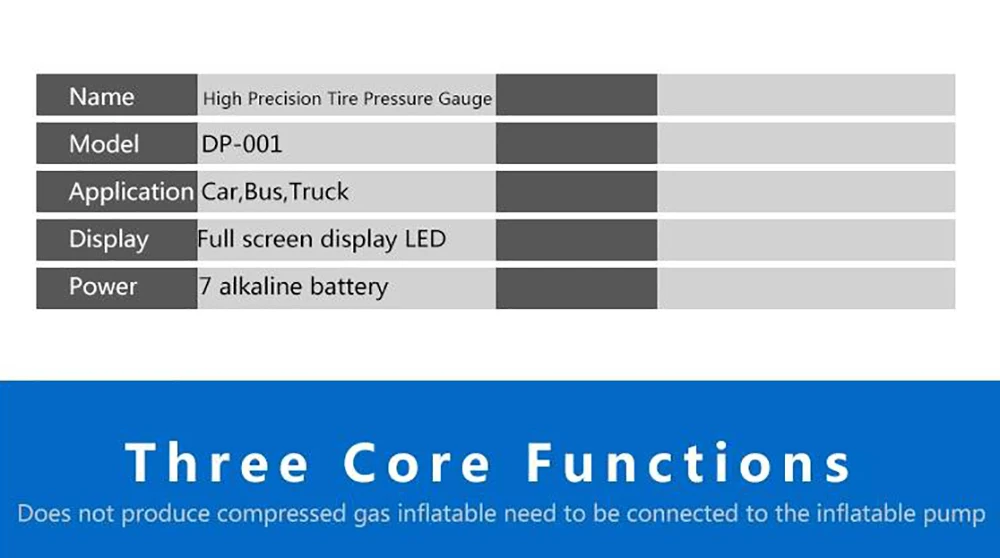 | Name | High Precision Tire Pressure Gauge | | |
|---|---|---|---|
| Model | DP-001 | | |
| Application | Car,Bus,Truck | | |
| Display | Full screen display LED | | |
| Power | 7 alkaline battery | | |

Three Core Functions

Does not produce compressed gas inflatable need to be connected to the inflatable pump